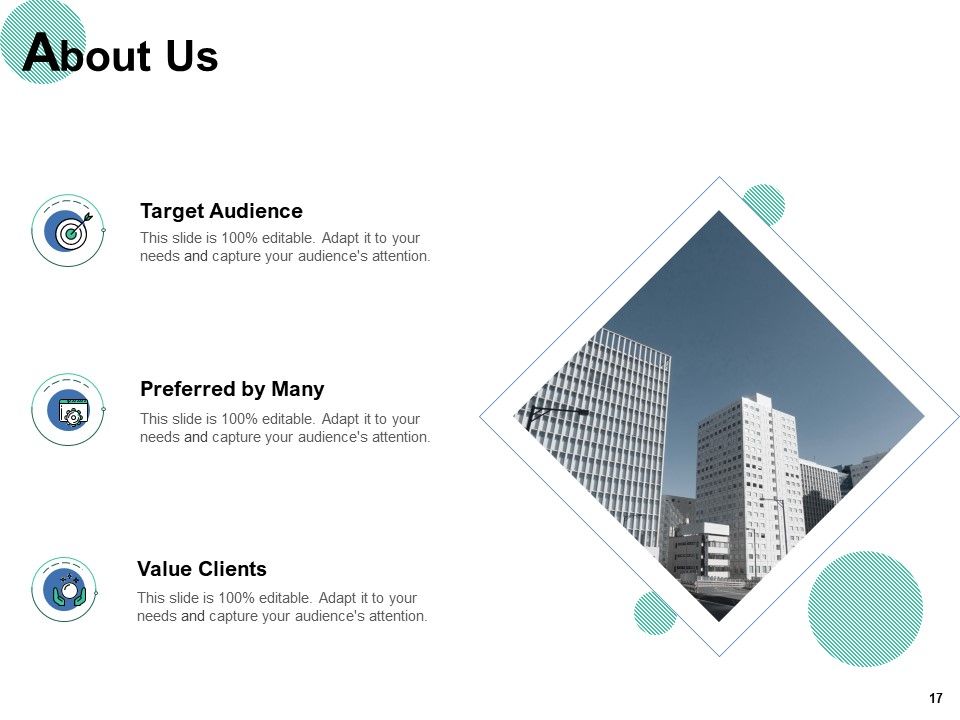 About Us

Target Audience
This slide is 100% editable. Adapt it to your needs and capture your audience's attention.

Preferred by Many
This slide is 100% editable. Adapt it to your needs and capture your audience's attention.

Value Clients
This slide is 100% editable. Adapt it to your needs and capture your audience's attention.

17